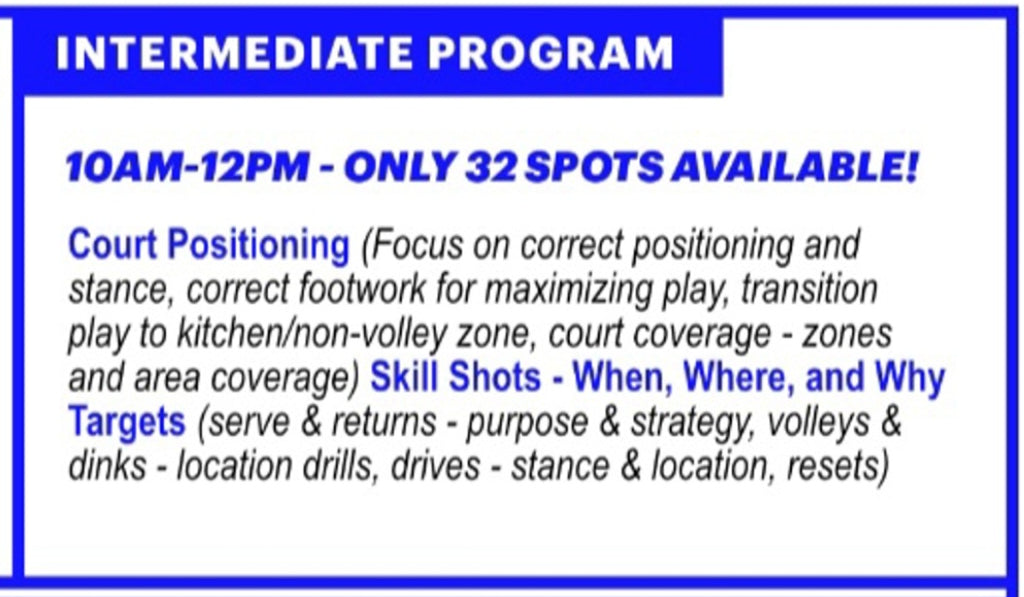 INTERMEDIATE PROGRAM

10AM-12PM - ONLY 32 SPOTS AVAILABLE!

Court Positioning (Focus on correct positioning and stance, correct footwork for maximizing play, transition play to kitchen/non-volley zone, court coverage - zones and area coverage) Skill Shots - When, Where, and Why Targets (serve & returns - purpose & strategy, volleys & dinks - location drills, drives - stance & location, resets)